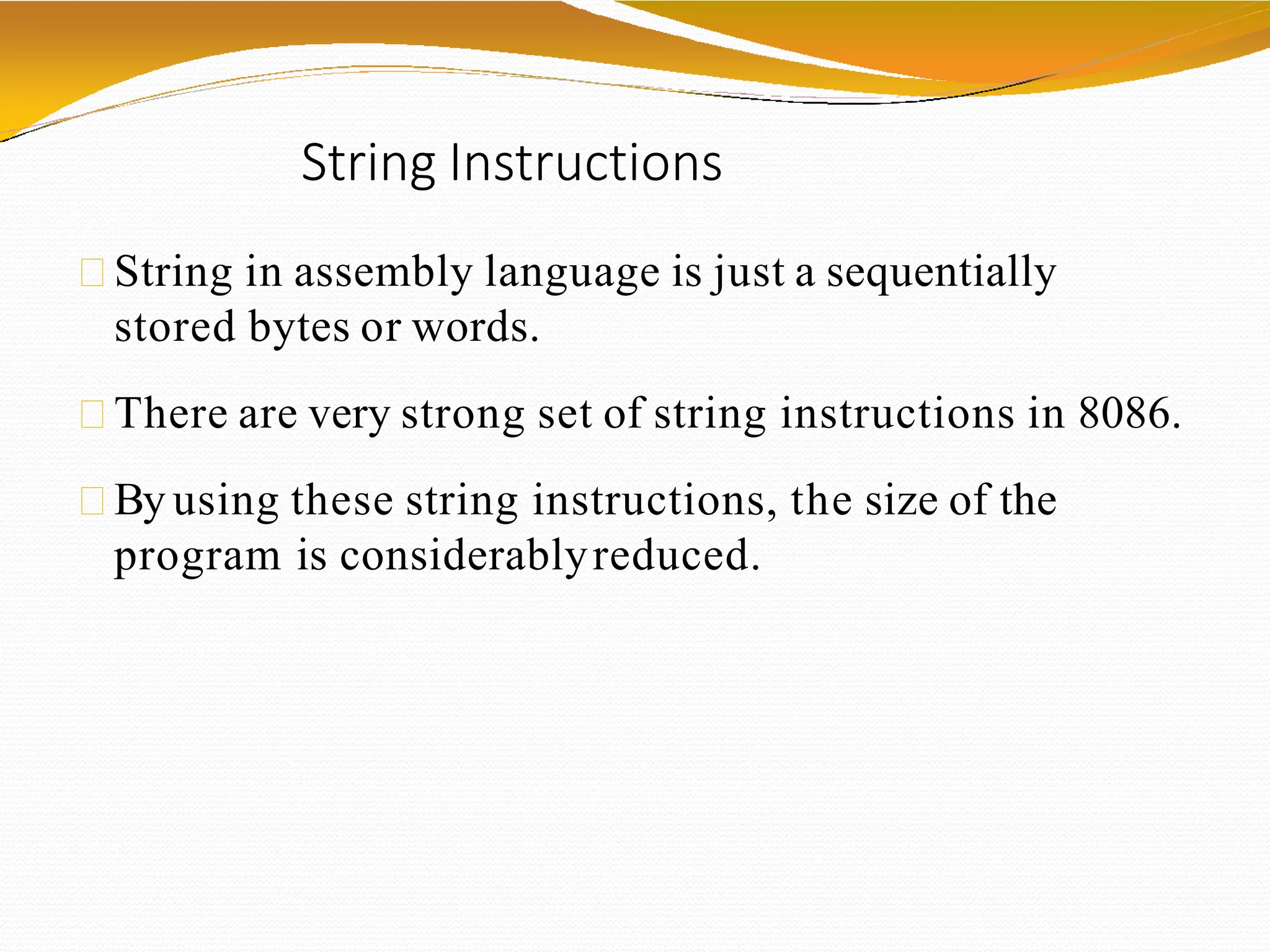 String Instructions

String in assembly language is just a sequentially stored bytes or words.

There are very strong set of string instructions in 8086.

By using these string instructions, the size of the program is considerably reduced.